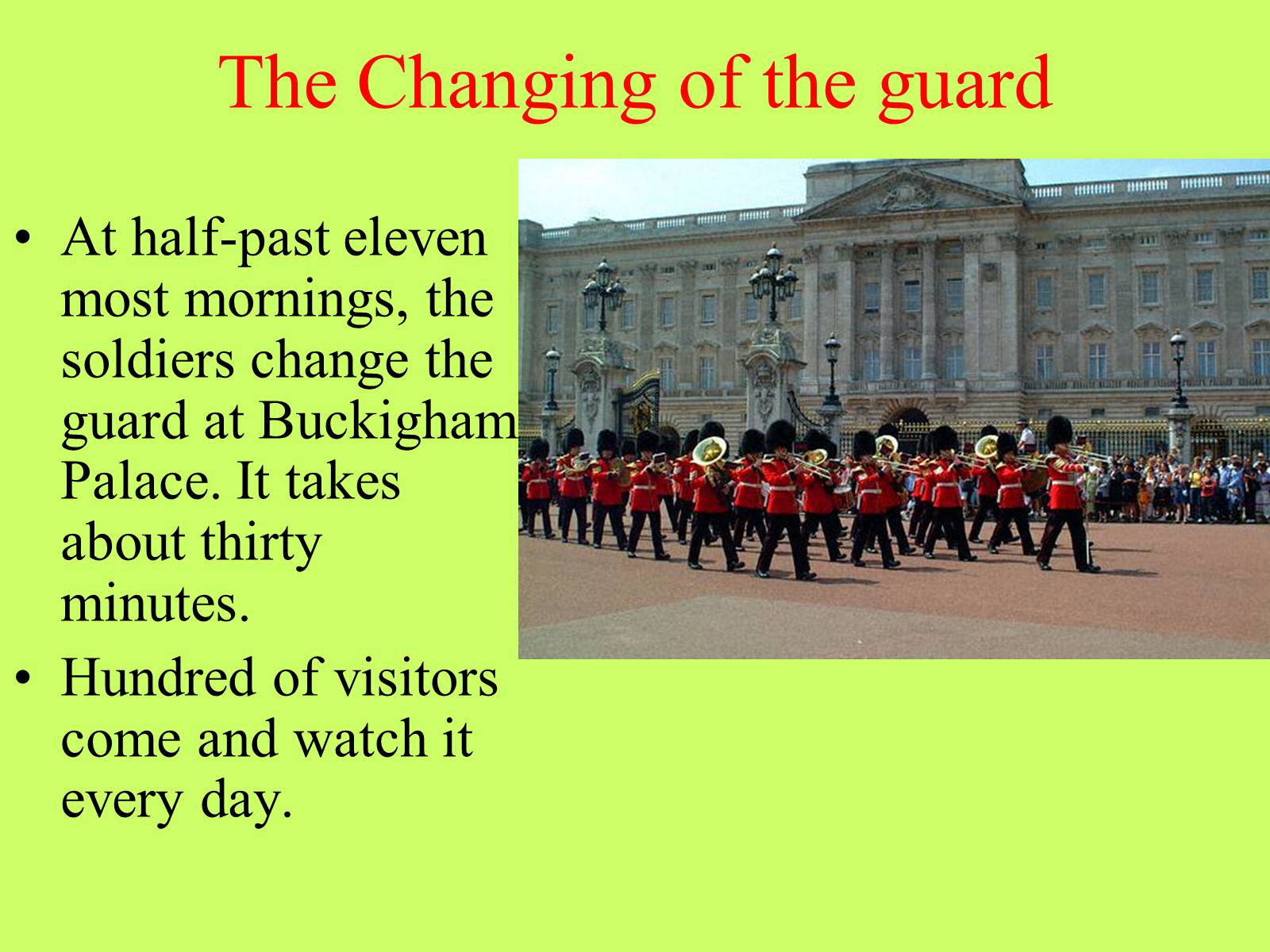 The Changing of the guard

• At half-past eleven most mornings, the soldiers change the guard at Buckigham Palace. It takes about thirty minutes.
• Hundred of visitors come and watch it every day.